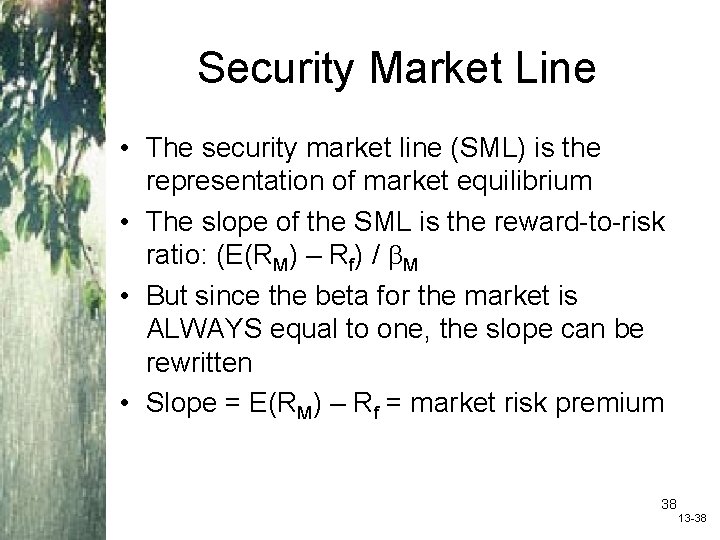 Security Market Line

• The security market line (SML) is the representation of market equilibrium
• The slope of the SML is the reward-to-risk ratio: $(E(R_M) – R_f) / \beta_M$
• But since the beta for the market is ALWAYS equal to one, the slope can be rewritten
• Slope = $E(R_M) – R_f$ = market risk premium

38
13-38